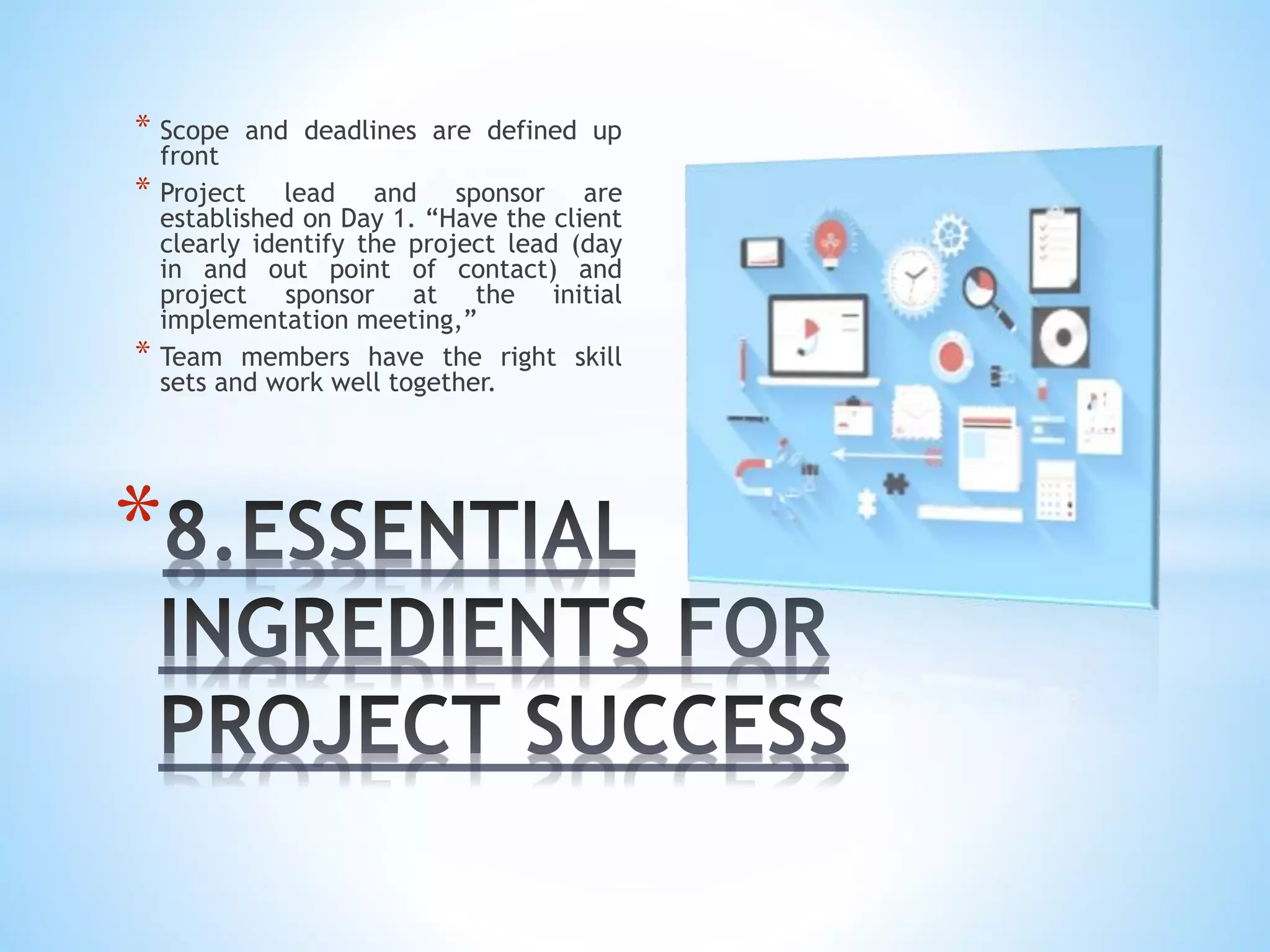 * Scope and deadlines are defined up front

* Project lead and sponsor are established on Day 1. “Have the client clearly identify the project lead (day in and out point of contact) and project sponsor at the initial implementation meeting,”

* Team members have the right skill sets and work well together.

* 8.ESSENTIAL INGREDIENTS FOR PROJECT SUCCESS